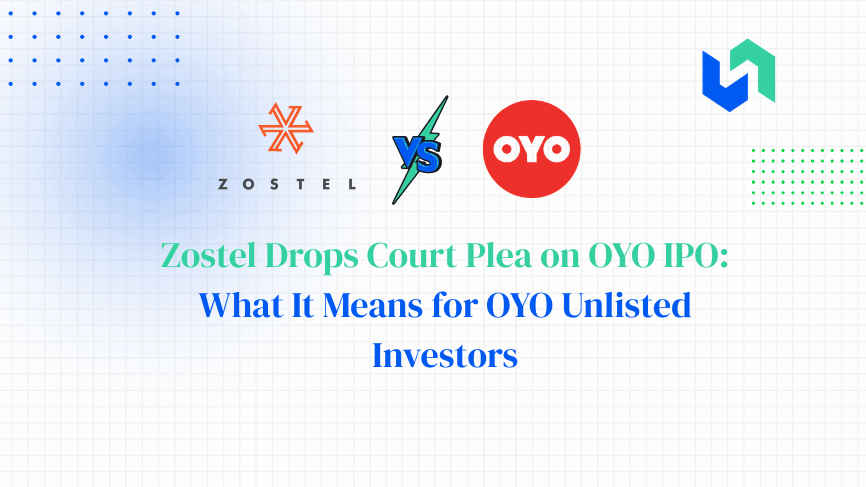 ZOSTEL

VS

OYO

Zostel Drops Court Plea on OYO IPO: What It Means for OYO Unlisted Investors